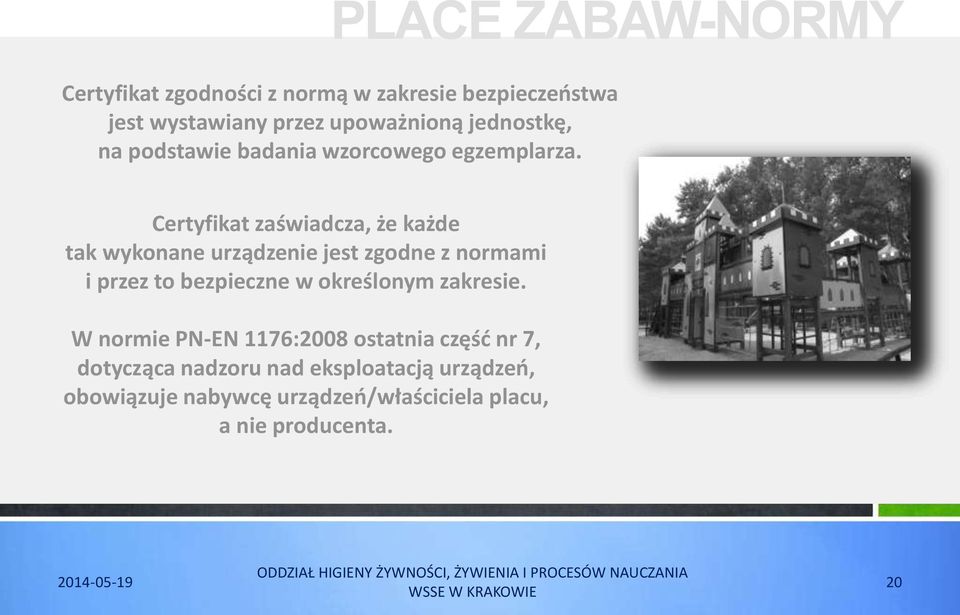 PLACE ZABAW-NORMY

Certyfikat zgodności z normą w zakresie bezpieczeństwa jest wystawiany przez upoważnioną jednostkę, na podstawie badania wzorcowego egzemplarza.

Certyfikat zaświadcza, że każde tak wykonane urządzenie jest zgodne z normami i przez to bezpieczne w określonym zakresie.

W normie PN-EN 1176:2008 ostatnia część nr 7, dotycząca nadzoru nad eksploatacją urządzeń, obowiązuje nabywcę urządzeń/właściciela placu, a nie producenta.

2014-05-19

ODDZIAŁ HIGIENY ŻYWNOŚCI, ŻYWIENIA I PROCESÓW NAUCZANIA
WSSE W KRAKOWIE

20